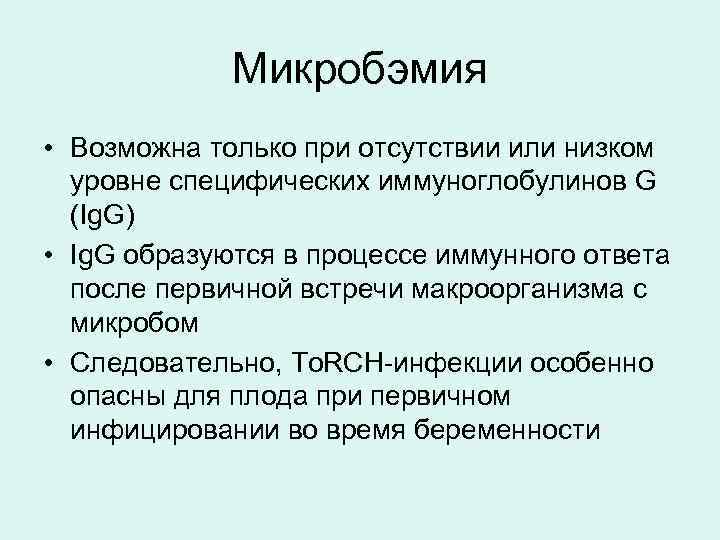 Микробэмия

• Возможна только при отсутствии или низком уровне специфических иммуноглобулинов G (IgG)
• IgG образуются в процессе иммунного ответа после первичной встречи макроорганизма с микробом
• Следовательно, ToRCH-инфекции особенно опасны для плода при первичном инфицировании во время беременности